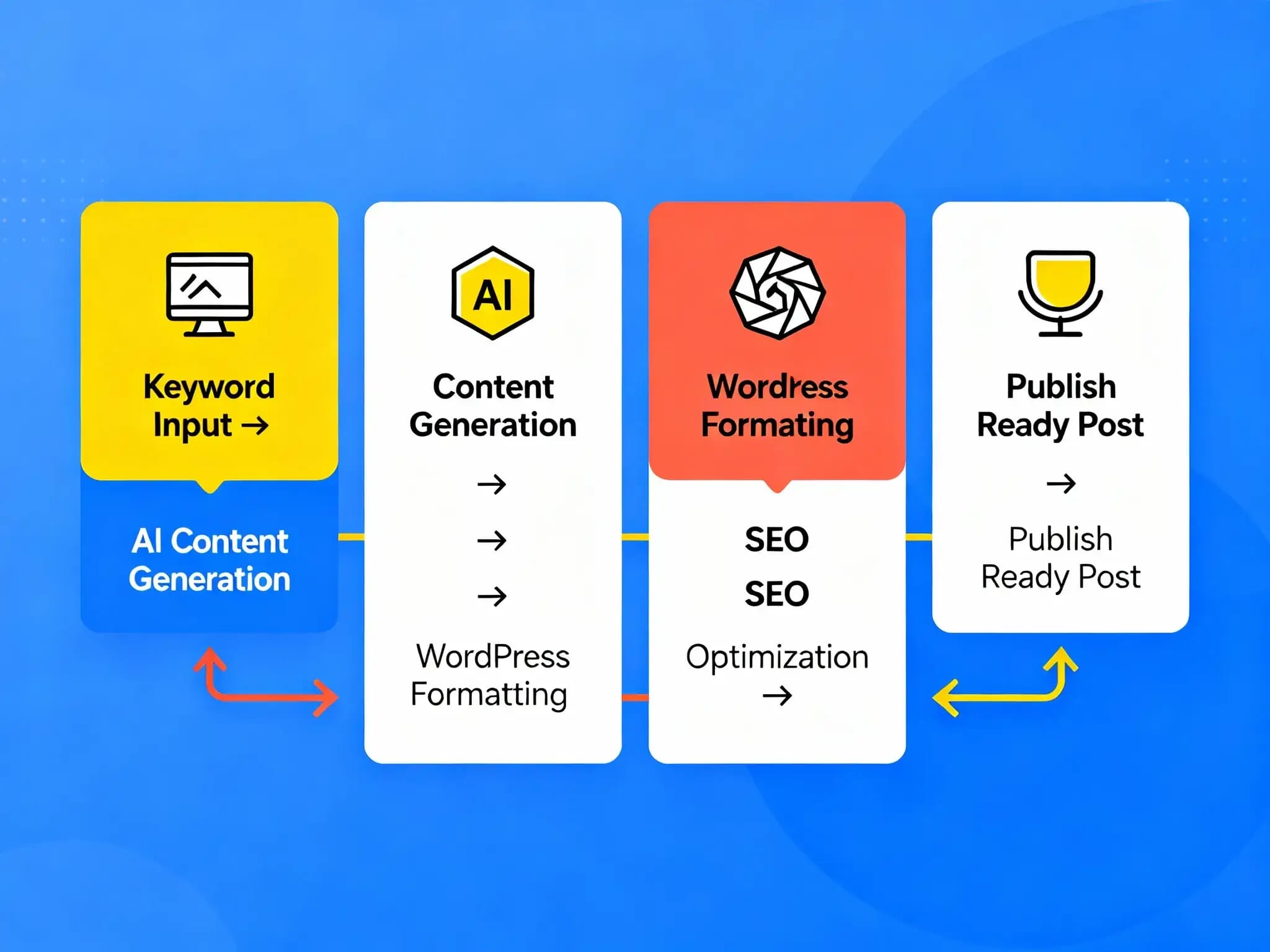 Keyword Input →

AI Content Generation

AI

Content Generation

→

→

→

WordPress Formatting

Wordress Formating

SEO

SEO

Optimization →

Publish Ready Post

→

Publish Ready Post